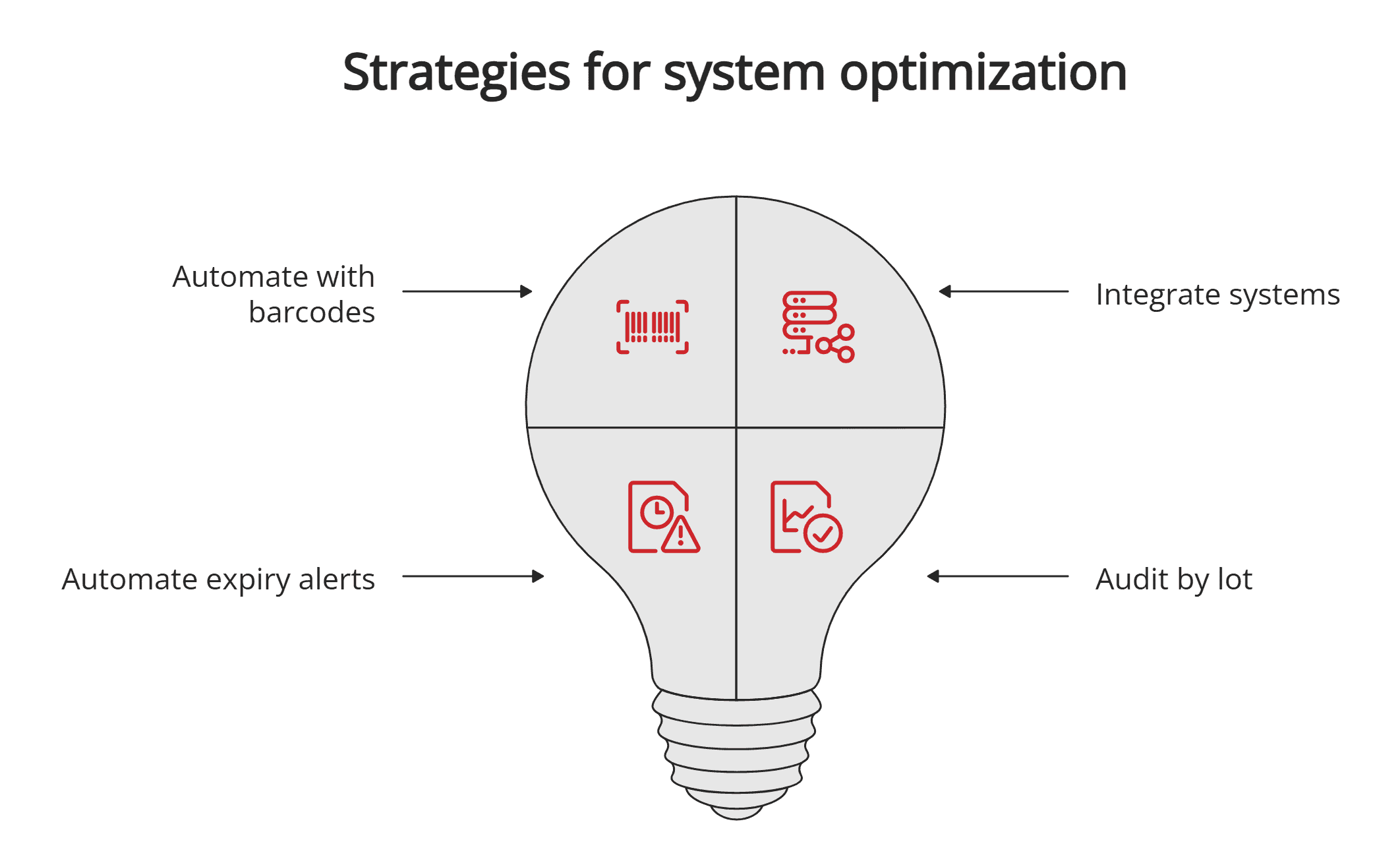 Strategies for system optimization

Automate with barcodes

Integrate systems

Automate expiry alerts

Audit by lot